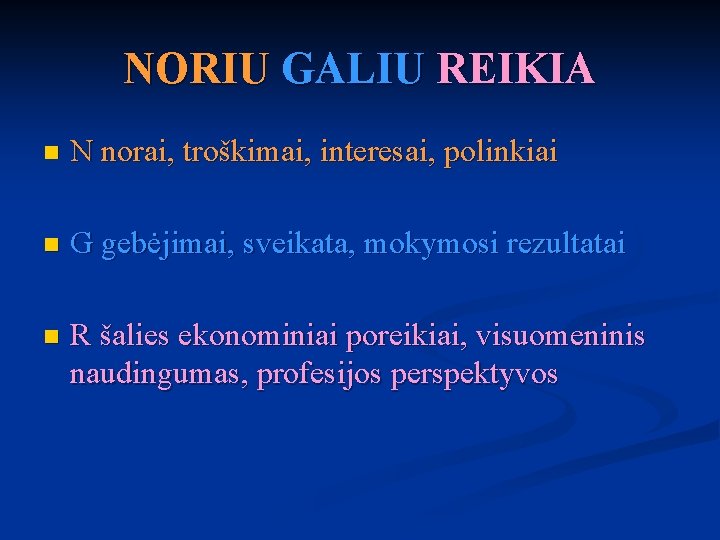 NORIU GALIU REIKIA

N norai, troškimai, interesai, polinkiai

G gebėjimai, sveikata, mokymosi rezultatai

R šalies ekonominiai poreikiai, visuomeninis naudingumas, profesijos perspektyvos